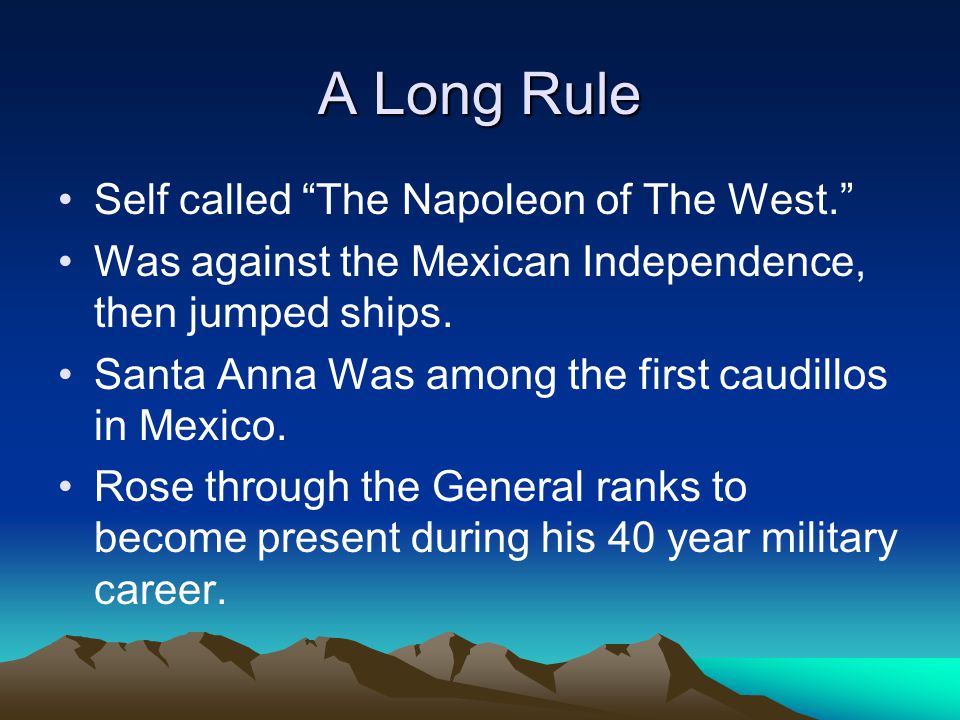 A Long Rule

• Self called “The Napoleon of The West.”

• Was against the Mexican Independence, then jumped ships.

• Santa Anna Was among the first caudillos in Mexico.

• Rose through the General ranks to become present during his 40 year military career.